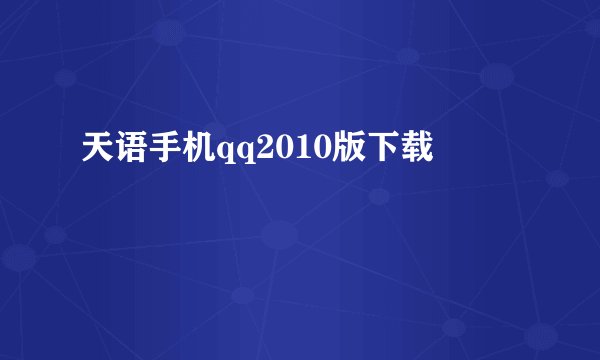 天语手机qq2010版下载